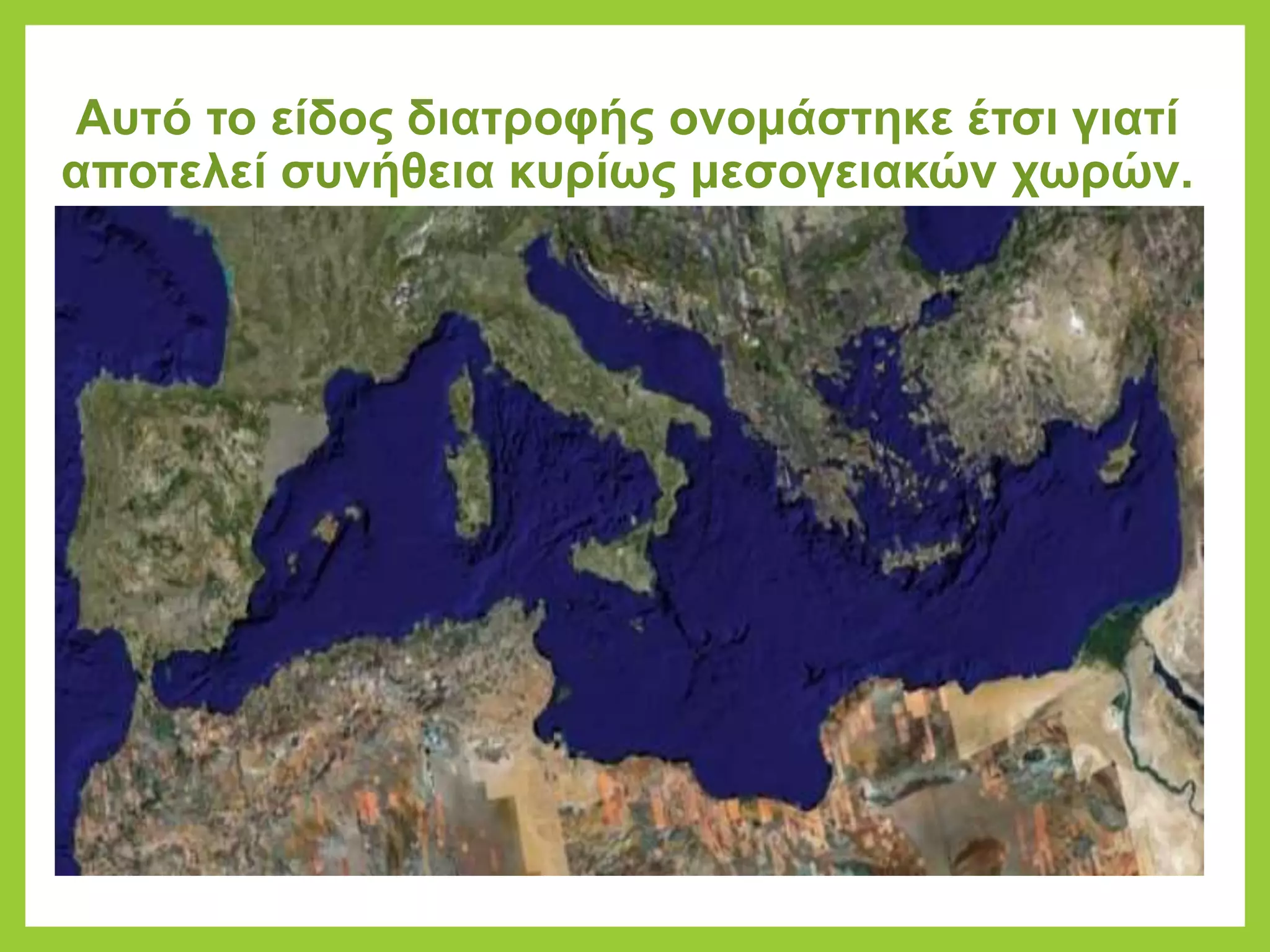 Αυτό το είδος διατροφής ονομάστηκε έτσι γιατί αποτελεί συνήθεια κυρίως μεσογειακών χωρών.